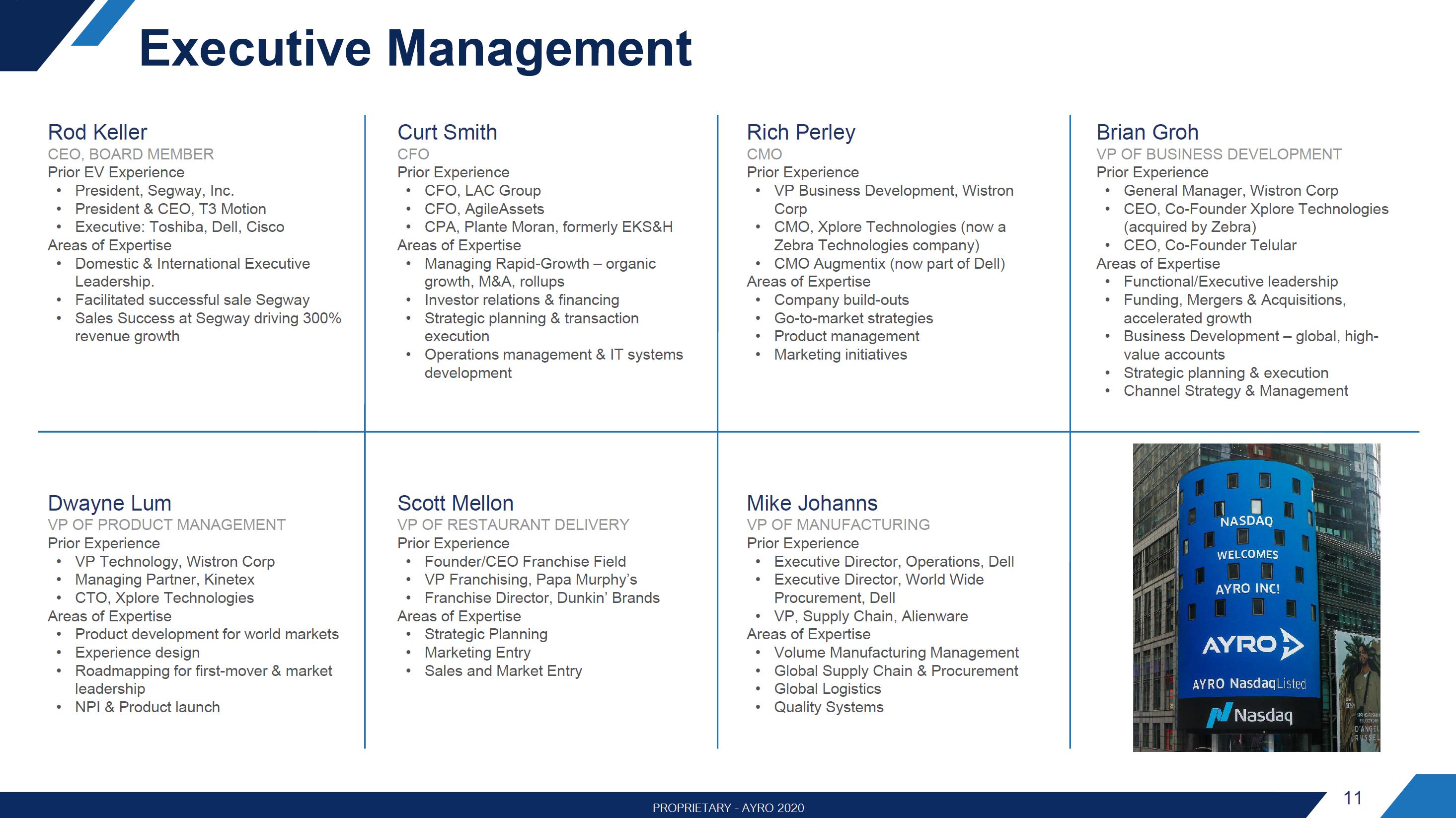 Executive Management

Rod Keller
CEO, BOARD MEMBER
Prior EV Experience
• President, Segway, Inc.
• President & CEO, T3 Motion
• Executive: Toshiba, Dell, Cisco
Areas of Expertise
• Domestic & International Executive Leadership.
• Facilitated successful sale Segway
• Sales Success at Segway driving 300% revenue growth

Curt Smith
CFO
Prior Experience
• CFO, LAC Group
• CFO, AgileAssets
• CPA, Plante Moran, formerly EKS&H
Areas of Expertise
• Managing Rapid-Growth – organic growth, M&A, rollups
• Investor relations & financing
• Strategic planning & transaction execution
• Operations management & IT systems development

Rich Perley
CMO
Prior Experience
• VP Business Development, Wistron Corp
• CMO, Xplore Technologies (now a Zebra Technologies company)
• CMO Augmentix (now part of Dell)
Areas of Expertise
• Company build-outs
• Go-to-market strategies
• Product management
• Marketing initiatives

Brian Groh
VP OF BUSINESS DEVELOPMENT
Prior Experience
• General Manager, Wistron Corp
• CEO, Co-Founder Xplore Technologies (acquired by Zebra)
• CEO, Co-Founder Telular
Areas of Expertise
• Functional/Executive leadership
• Funding, Mergers & Acquisitions, accelerated growth
• Business Development – global, high-value accounts
• Strategic planning & execution
• Channel Strategy & Management

Dwayne Lum
VP OF PRODUCT MANAGEMENT
Prior Experience
• VP Technology, Wistron Corp
• Managing Partner, Kinetex
• CTO, Xplore Technologies
Areas of Expertise
• Product development for world markets
• Experience design
• Roadmapping for first-mover & market leadership
• NPI & Product launch

Scott Mellon
VP OF RESTAURANT DELIVERY
Prior Experience
• Founder/CEO Franchise Field
• VP Franchising, Papa Murphy's
• Franchise Director, Dunkin' Brands
Areas of Expertise
• Strategic Planning
• Marketing Entry
• Sales and Market Entry

Mike Johanns
VP OF MANUFACTURING
Prior Experience
• Executive Director, Operations, Dell
• Executive Director, World Wide Procurement, Dell
• VP, Supply Chain, Alienware
Areas of Expertise
• Volume Manufacturing Management
• Global Supply Chain & Procurement
• Global Logistics
• Quality Systems

NASDAQ
WELCOMES
AYRO INC!
AYRO
AYRO NasdaqListed
Nasdaq

PROPRIETARY - AYRO 2020
11